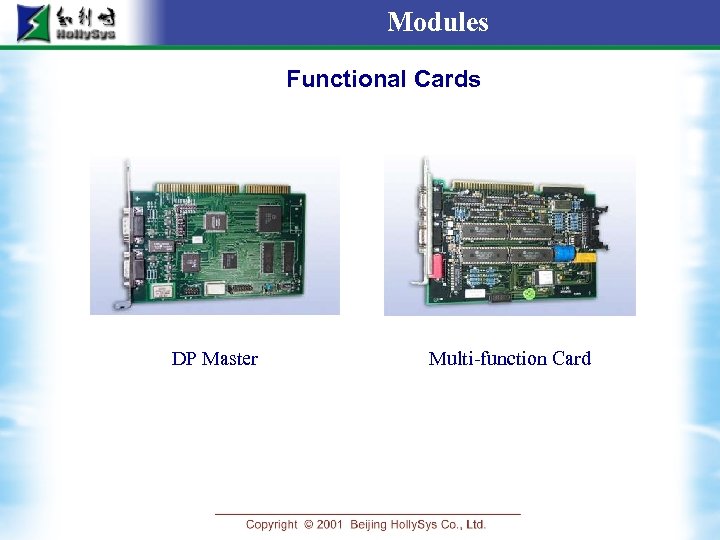 和利时
HollySys

Modules

Functional Cards

DP Master

Multi-function Card

Copyright © 2001 Beijing HollySys Co., Ltd.